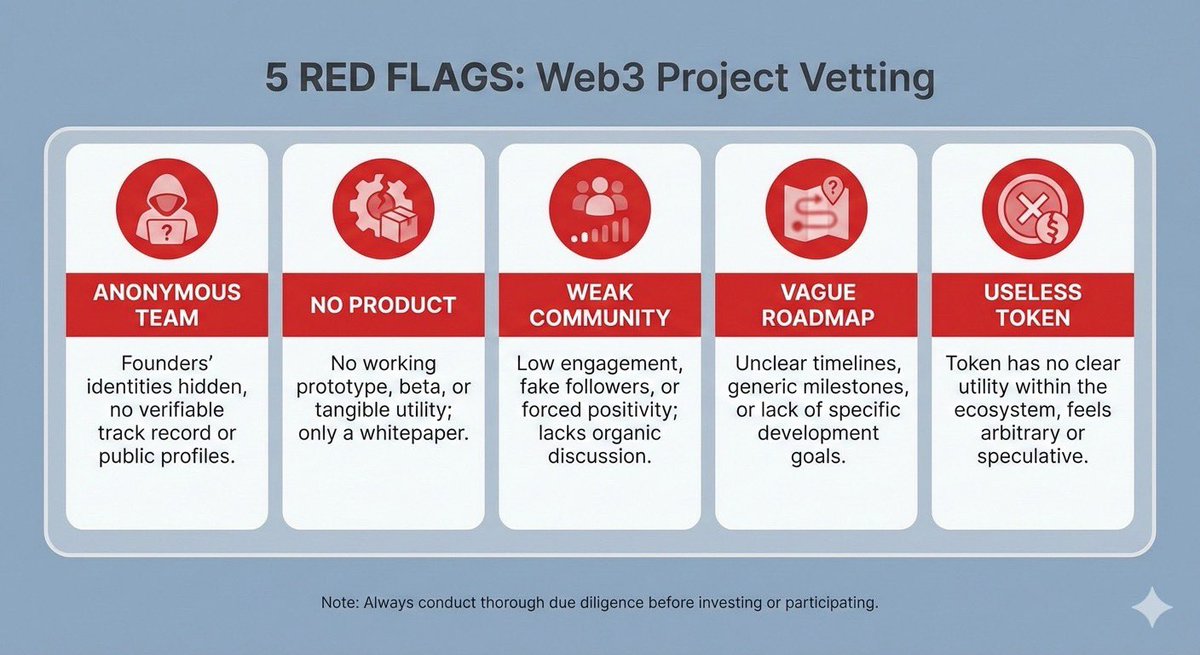 5 RED FLAGS: Web3 Project Vetting

ANONYMOUS TEAM

Founders' identities hidden, no verifiable track record or public profiles.

NO PRODUCT

No working prototype, beta, or tangible utility; only a whitepaper.

WEAK COMMUNITY

Low engagement, fake followers, or forced positivity; lacks organic discussion.

VAGUE ROADMAP

Unclear timelines, generic milestones, or lack of specific development goals.

USELESS TOKEN

Token has no clear utility within the ecosystem, feels arbitrary or speculative.

Note: Always conduct thorough due diligence before investing or participating.